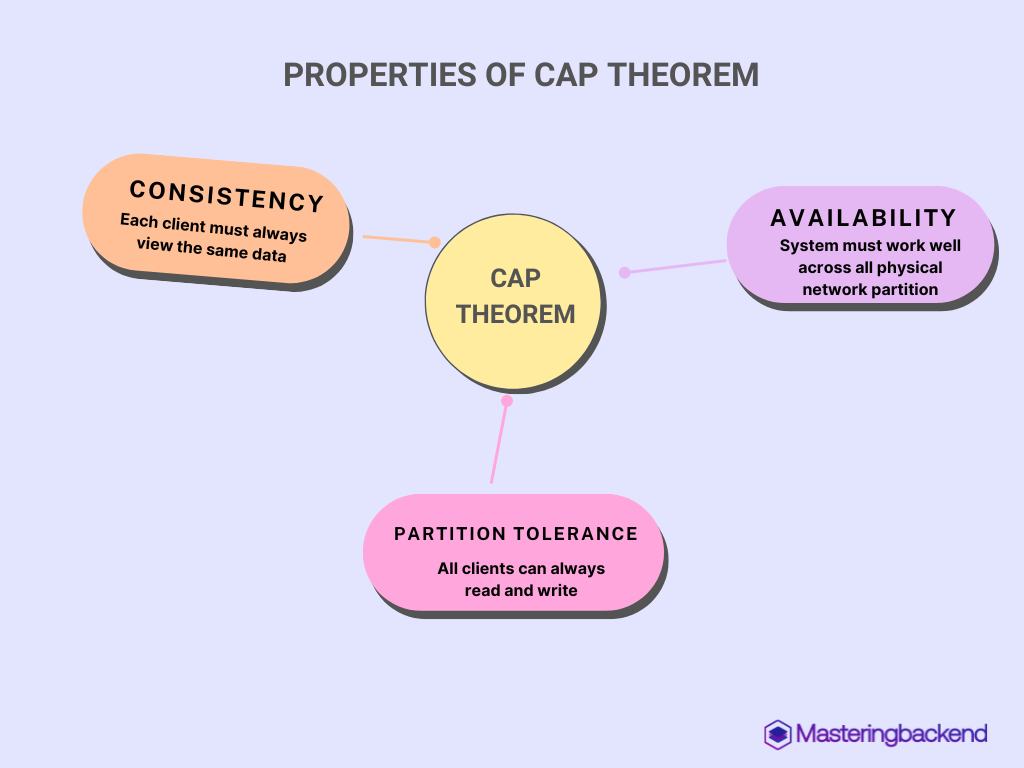 PROPERTIES OF CAP THEOREM

CONSISTENCY
Each client must always view the same data

CAP THEOREM

AVAILABILITY
System must work well across all physical network partition

PARTITION TOLERANCE
All clients can always read and write

Masteringbackend